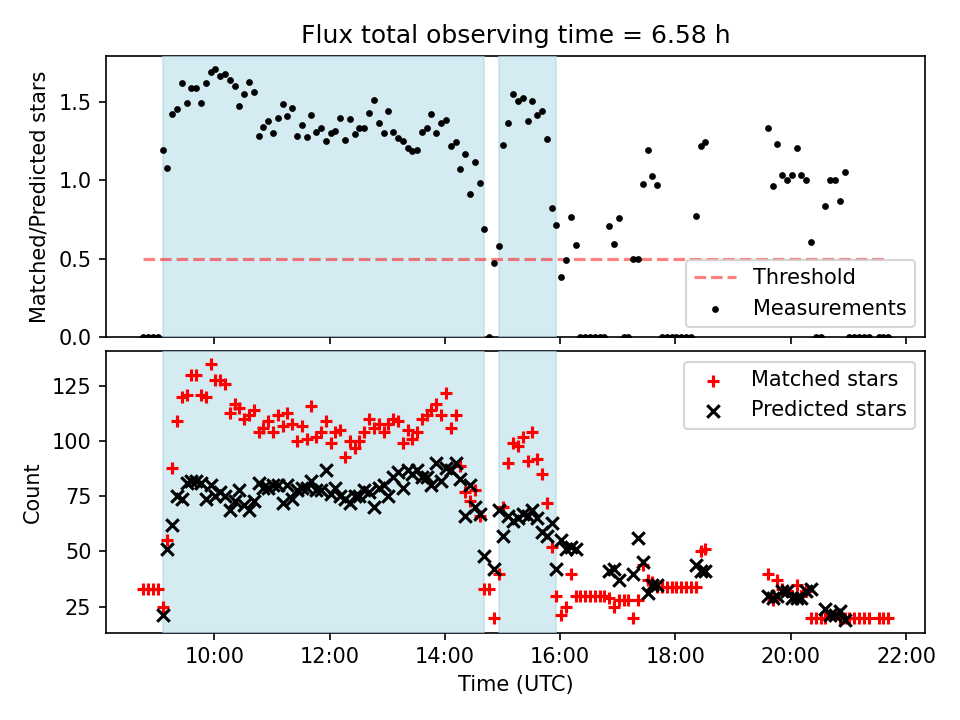 Flux total observing time = 6.58 h

Matched/Predicted stars

1.5
1.0
0.5
0.0

Threshold
Measurements

Count

125
100
75
50
25

Matched stars
Predicted stars

10:00
12:00
14:00
16:00
18:00
20:00
22:00

Time (UTC)